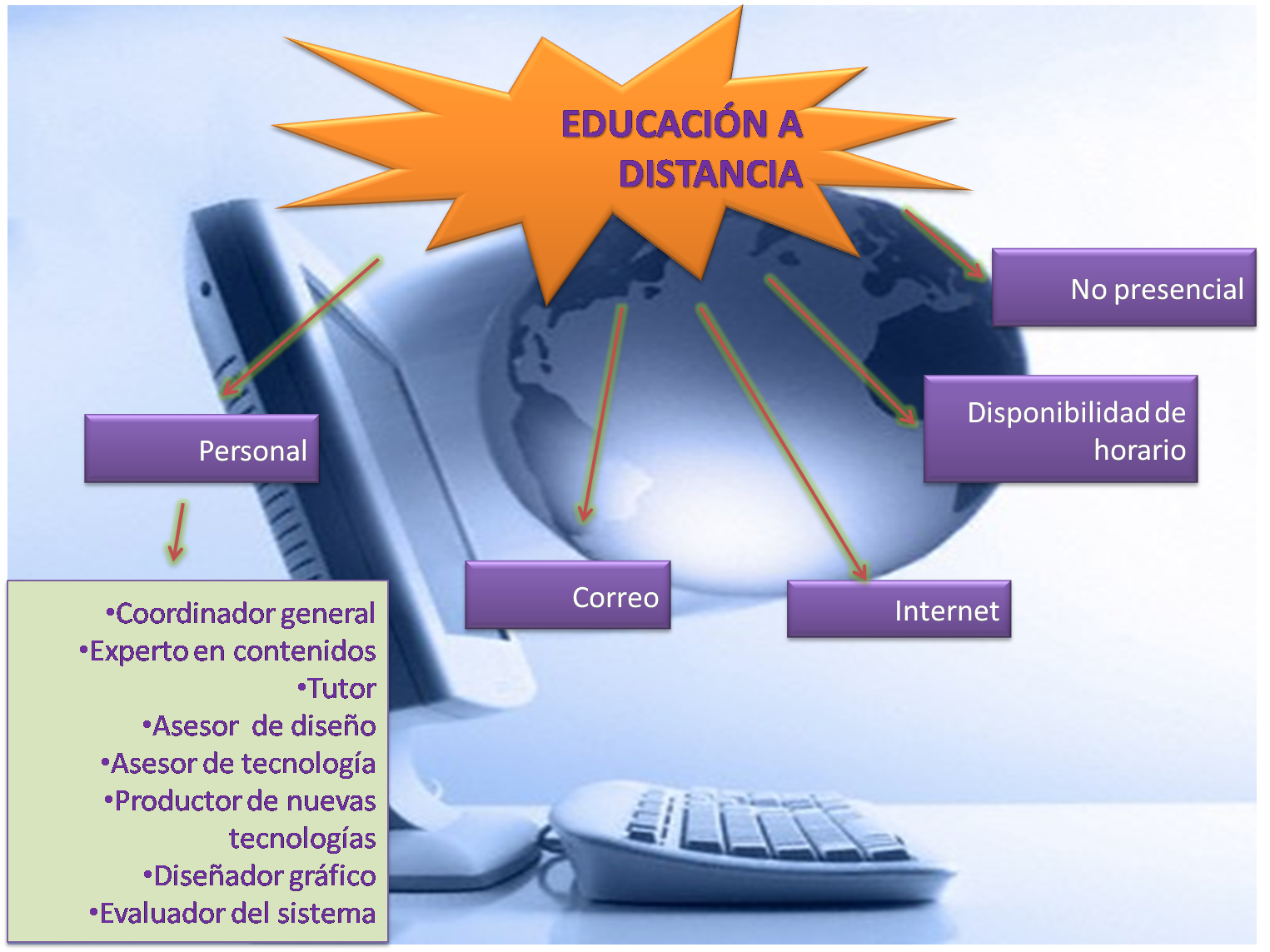 EDUCACIÓN A DISTANCIA

No presencial

Disponibilidad de horario

Personal

Correo

Internet

•Coordinador general
•Experto en contenidos
•Tutor
•Asesor de diseño
•Asesor de tecnología
•Productor de nuevas tecnologías
•Diseñador gráfico
•Evaluador del sistema